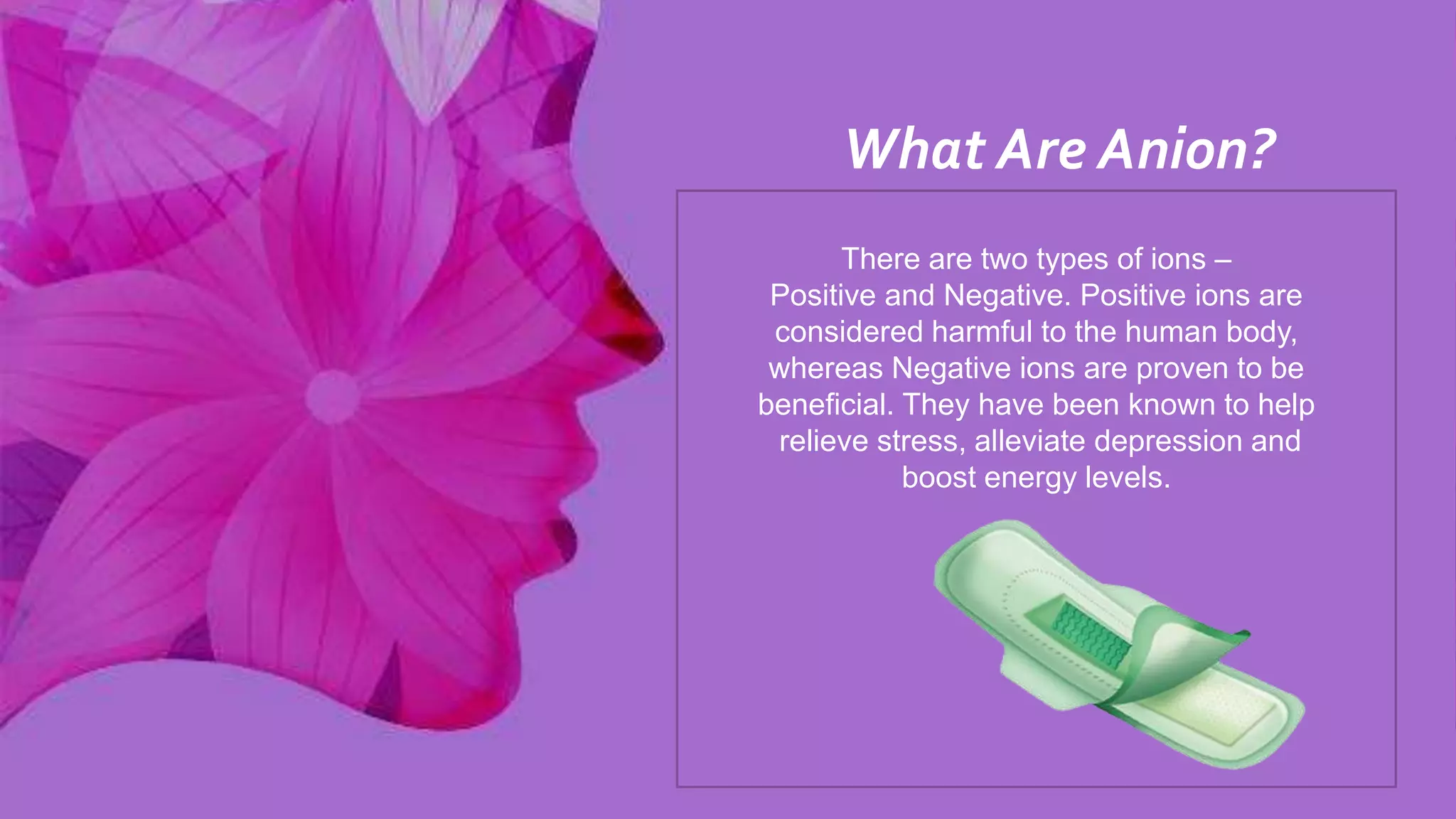 What Are Anion?

There are two types of ions – Positive and Negative. Positive ions are considered harmful to the human body, whereas Negative ions are proven to be beneficial. They have been known to help relieve stress, alleviate depression and boost energy levels.